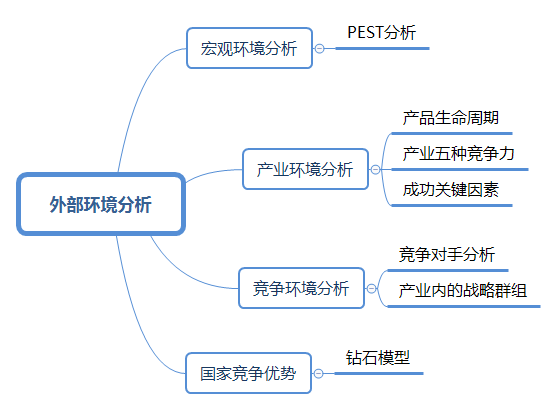 外部环境分析

宏观环境分析
PEST分析

产业环境分析
产品生命周期
产业五种竞争力
成功关键因素

竞争环境分析
竞争对手分析
产业内的战略群组

国家竞争优势
钻石模型